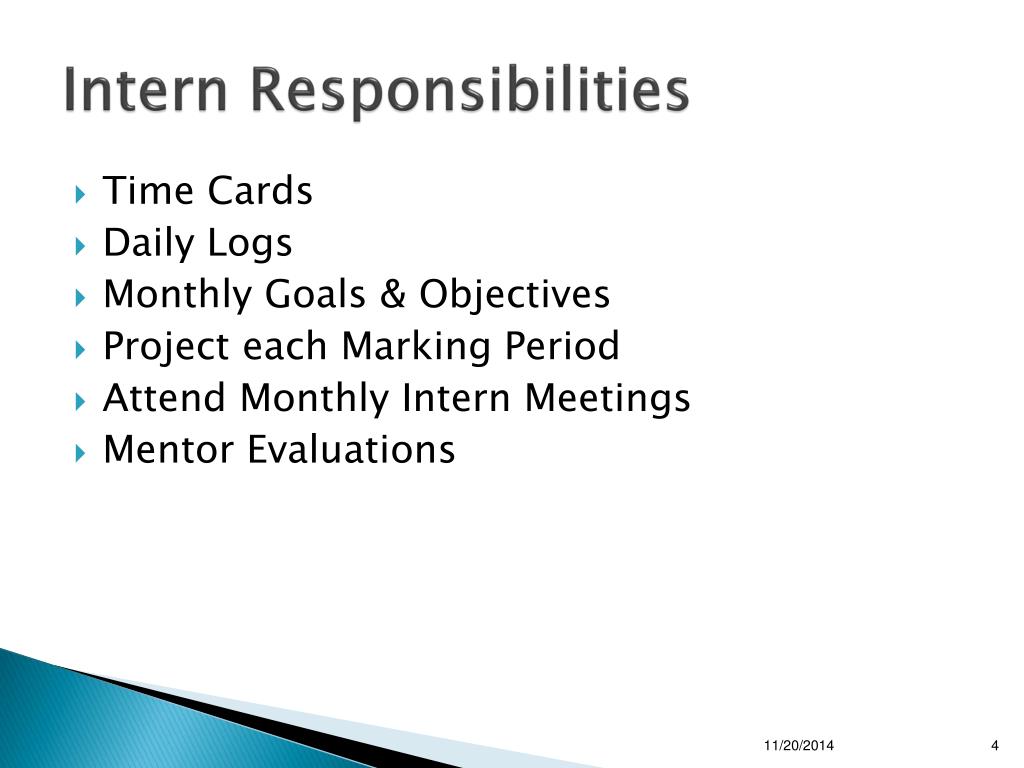 Intern Responsibilities

Time Cards
Daily Logs
Monthly Goals & Objectives
Project each Marking Period
Attend Monthly Intern Meetings
Mentor Evaluations

11/20/2014

4